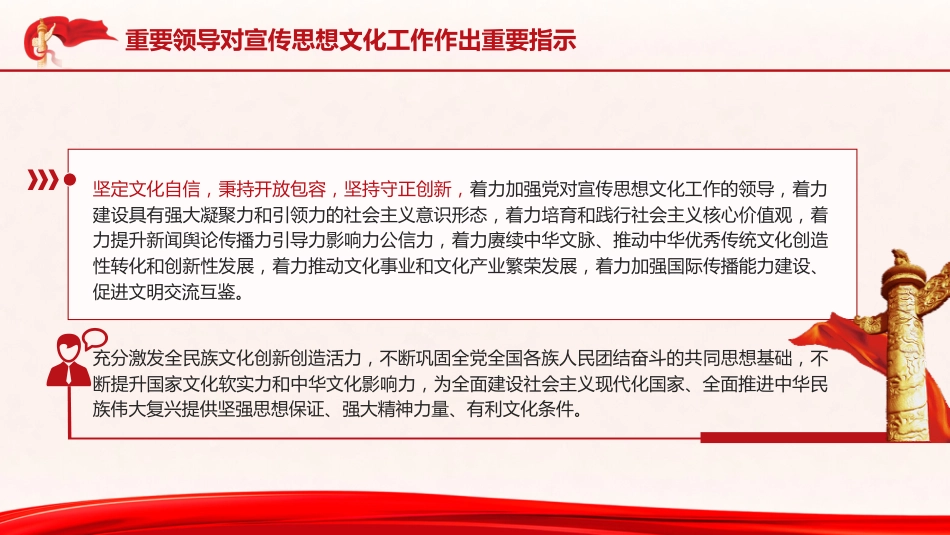 重要领导对宣传思想文化工作作出重要指示

坚定文化自信，秉持开放包容，坚持守正创新，着力加强党对宣传思想文化工作的领导，着力建设具有强大凝聚力和引领力的社会主义意识形态，着力培育和践行社会主义核心价值观，着力提升新闻舆论传播力引导力影响力公信力，着力赓续中华文脉、推动中华优秀传统文化创造性转化和创新性发展，着力推动文化事业和文化产业繁荣发展，着力加强国际传播能力建设、促进文明交流互鉴。

充分激发全民族文化创新创造活力，不断巩固全党全国各族人民团结奋斗的共同思想基础，不断提升国家文化软实力和中华文化影响力，为全面建设社会主义现代化国家、全面推进中华民族伟大复兴提供坚强思想保证、强大精神力量、有利文化条件。